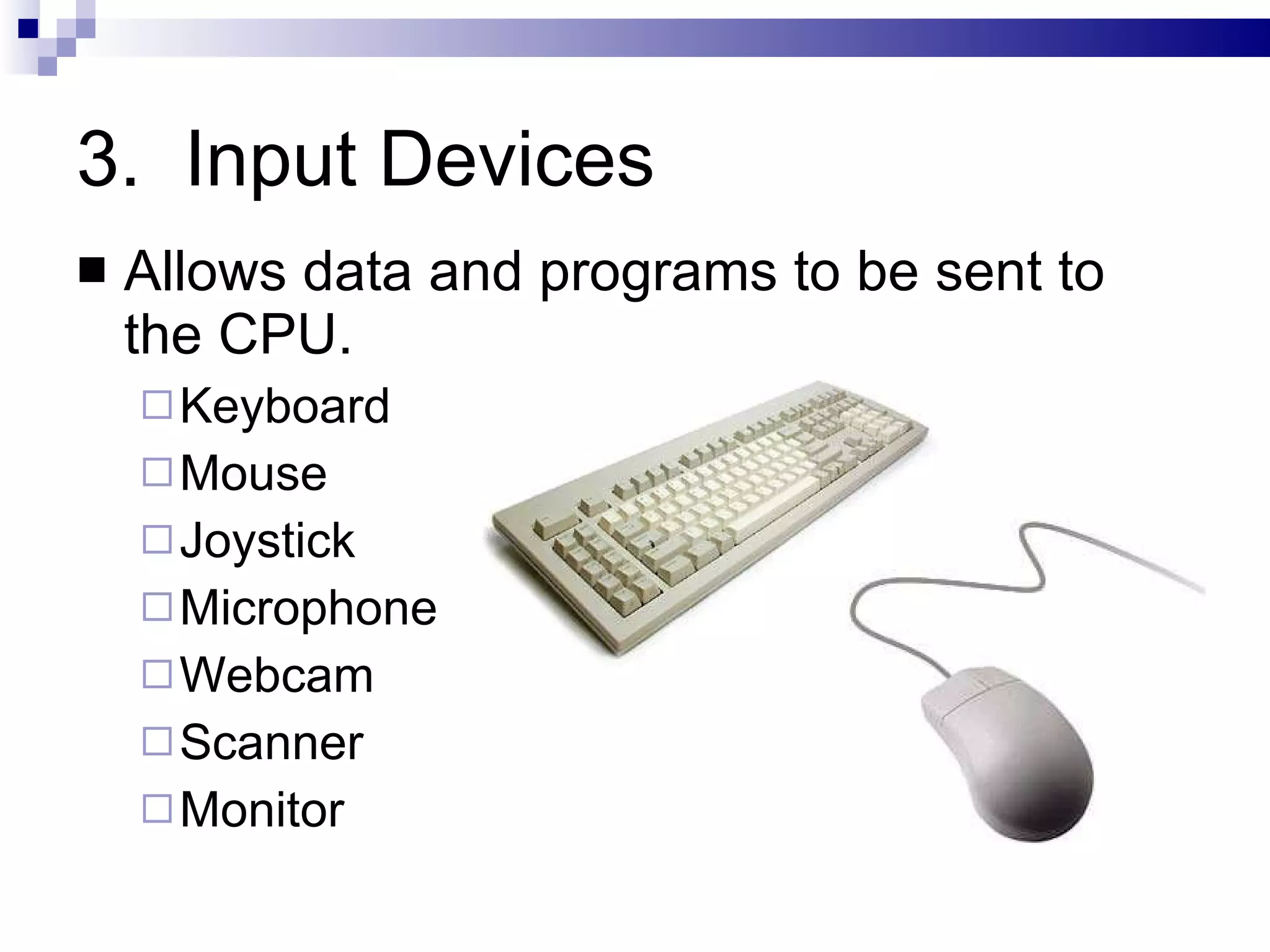 3. Input Devices

■ Allows data and programs to be sent to the CPU.

□ Keyboard
□ Mouse
□ Joystick
□ Microphone
□ Webcam
□ Scanner
□ Monitor